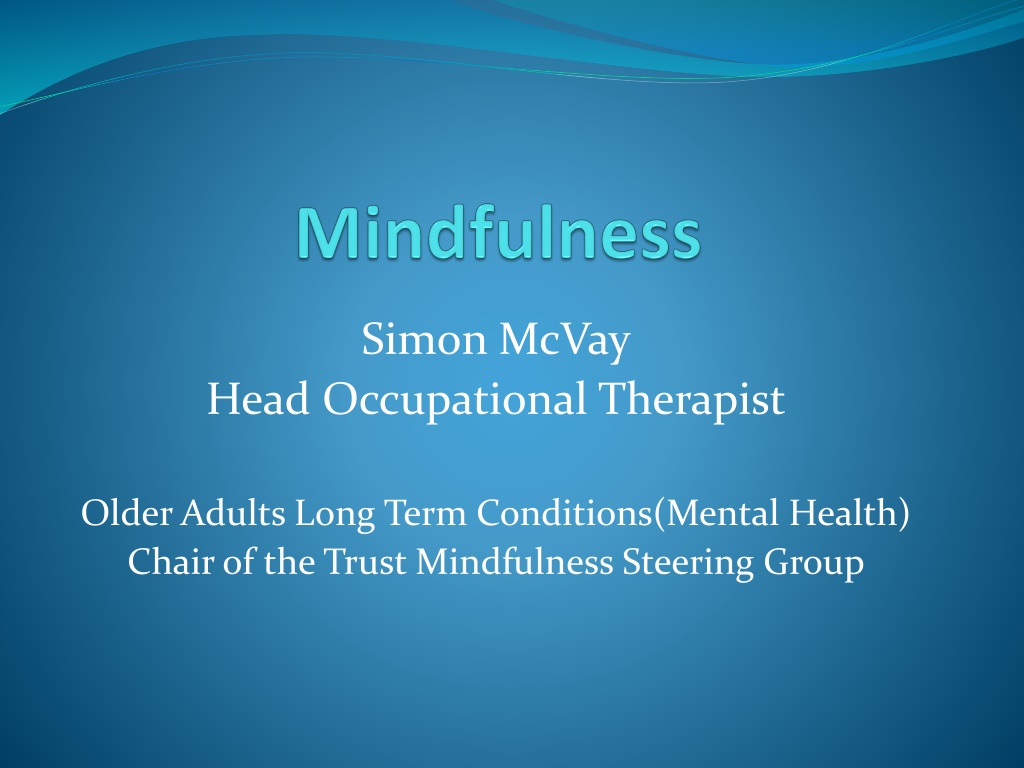 Mindfulness

Simon McVay
Head Occupational Therapist

Older Adults Long Term Conditions(Mental Health)
Chair of the Trust Mindfulness Steering Group